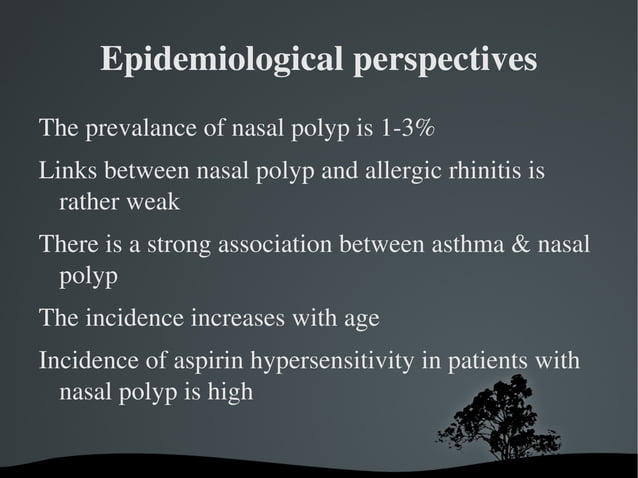 Epidemiological perspectives

The prevalance of nasal polyp is 1-3%

Links between nasal polyp and allergic rhinitis is rather weak

There is a strong association between asthma & nasal polyp

The incidence increases with age

Incidence of aspirin hypersensitivity in patients with nasal polyp is high